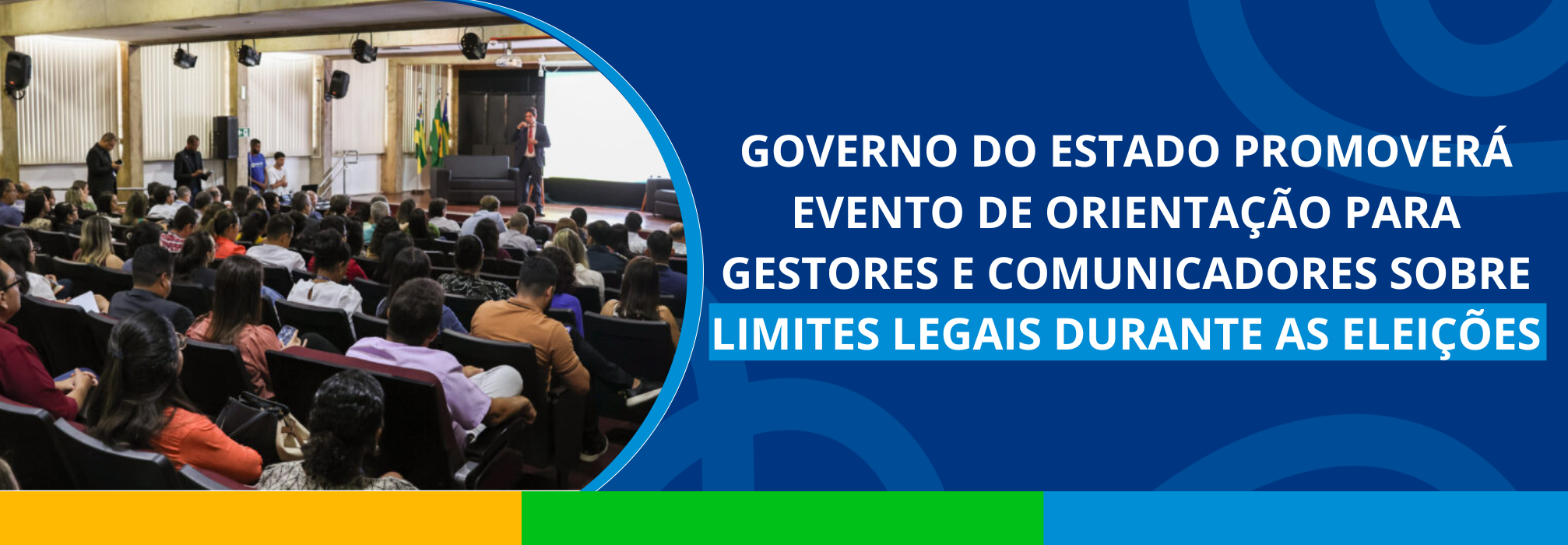 GOVERNO DO ESTADO PROMOVERÁ EVENTO DE ORIENTAÇÃO PARA GESTORES E COMUNICADORES SOBRE LIMITES LEGAIS DURANTE AS ELEIÇÕES